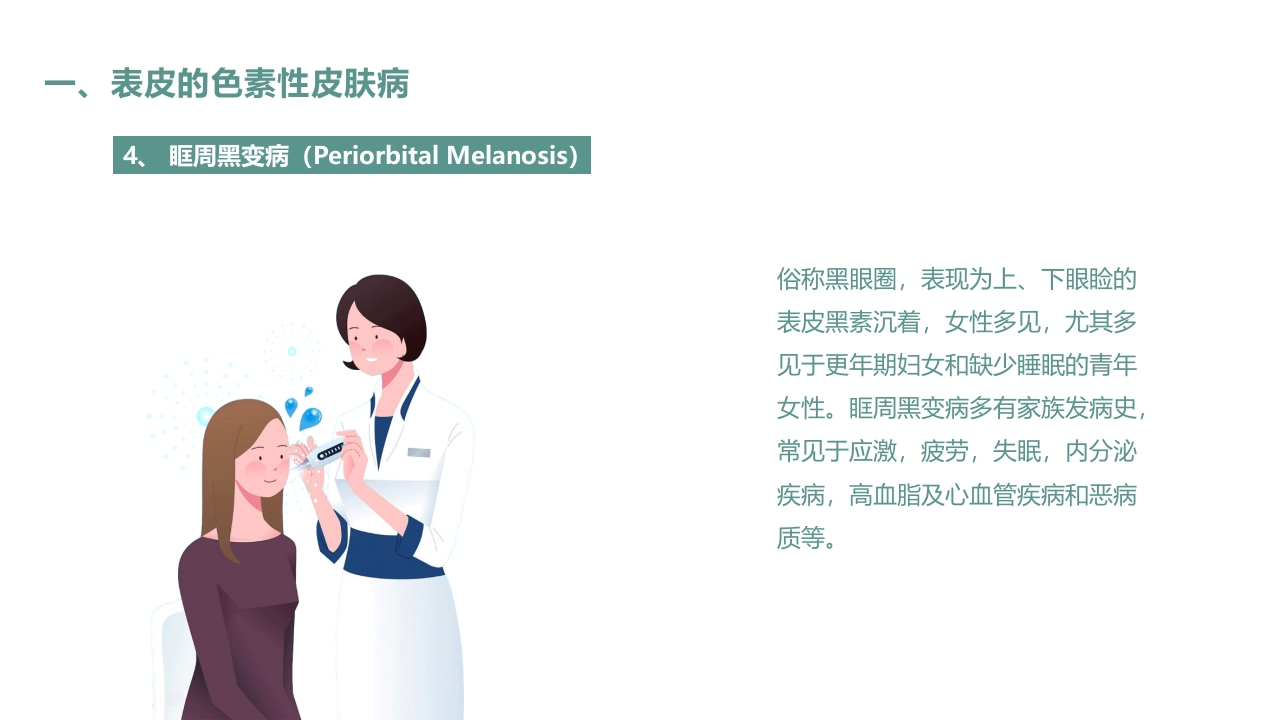 一、表皮的色素性皮肤病

4、 眶周黑变病（Periorbital Melanosis）

俗称黑眼圈，表现为上、下眼睑的表皮黑素沉着，女性多见，尤其多见于更年期妇女和缺少睡眠的青年女性。眶周黑变病多有家族发病史，常见于应激，疲劳，失眠，内分泌疾病，高血脂及心血管疾病和恶病质等。